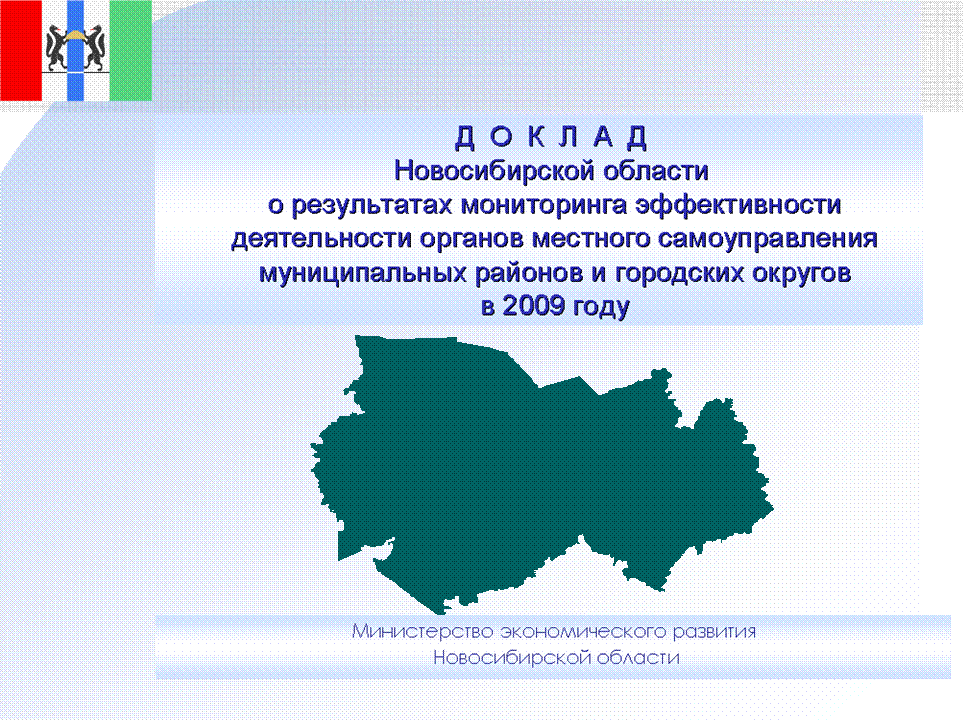 Д О К Л А Д
Новосибирской области
о результатах мониторинга эффективности
деятельности органов местного самоуправления
муниципальных районов и городских округов
в 2009 году

Министерство экономического развития
Новосибирской области